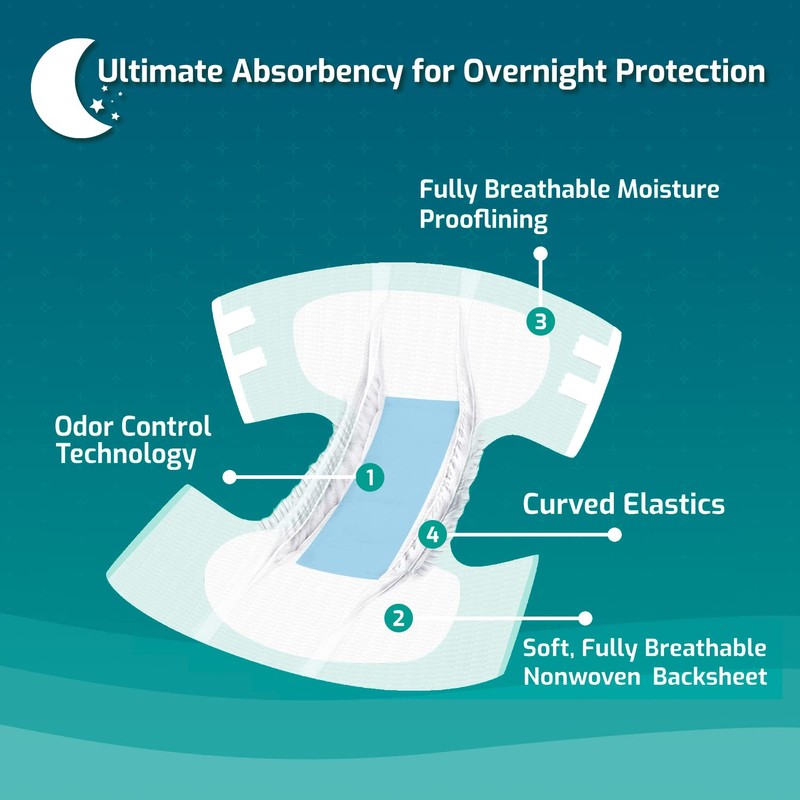 Ultimate Absorbency for Overnight Protection

Fully Breathable Moisture Prooflining

3

Odor Control Technology

1

Curved Elastics

4

2

Soft, Fully Breathable Nonwoven Backsheet